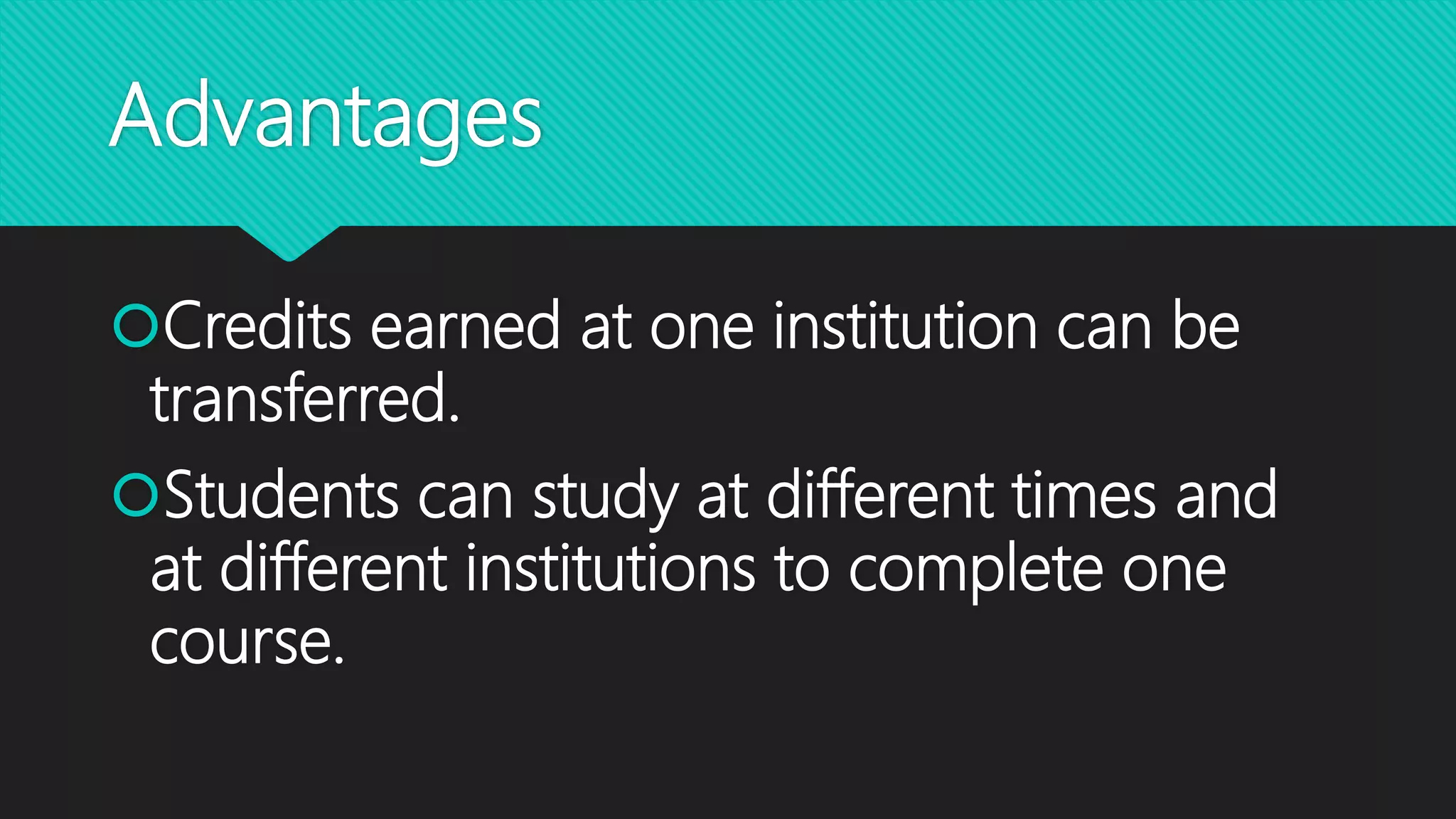 Advantages

Credits earned at one institution can be transferred.

Students can study at different times and at different institutions to complete one course.